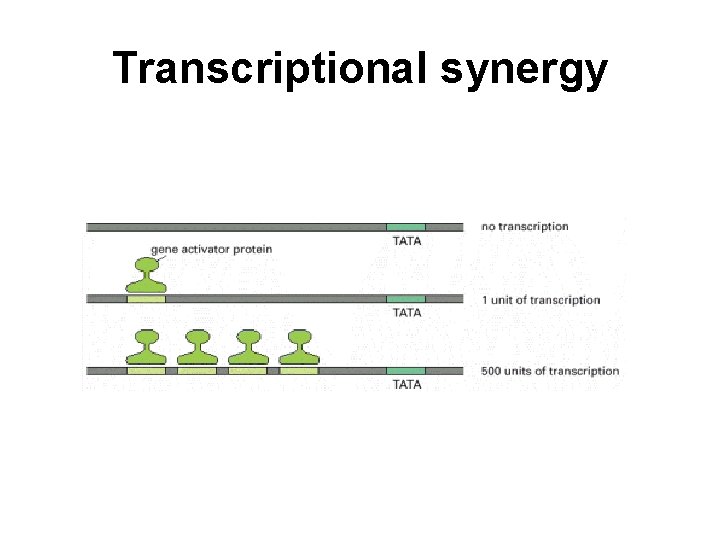 Transcriptional synergy

no transcription
TATA

gene activator protein

1 unit of transcription
TATA

500 units of transcription
TATA